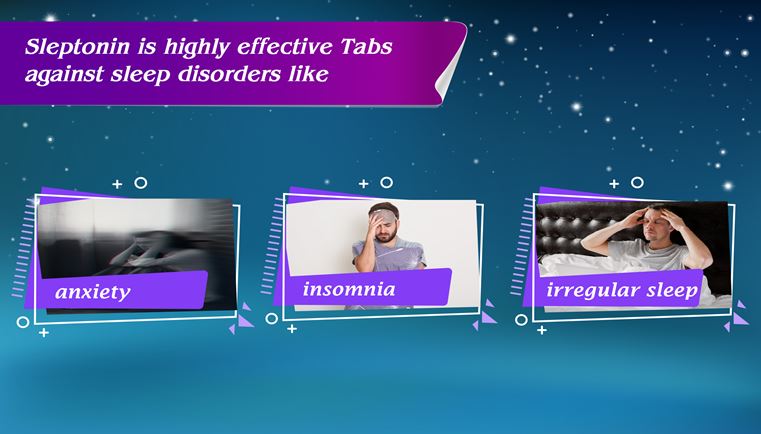 Sleptonin is highly effective Tabs against sleep disorders like

anxiety

insomnia

irregular sleep